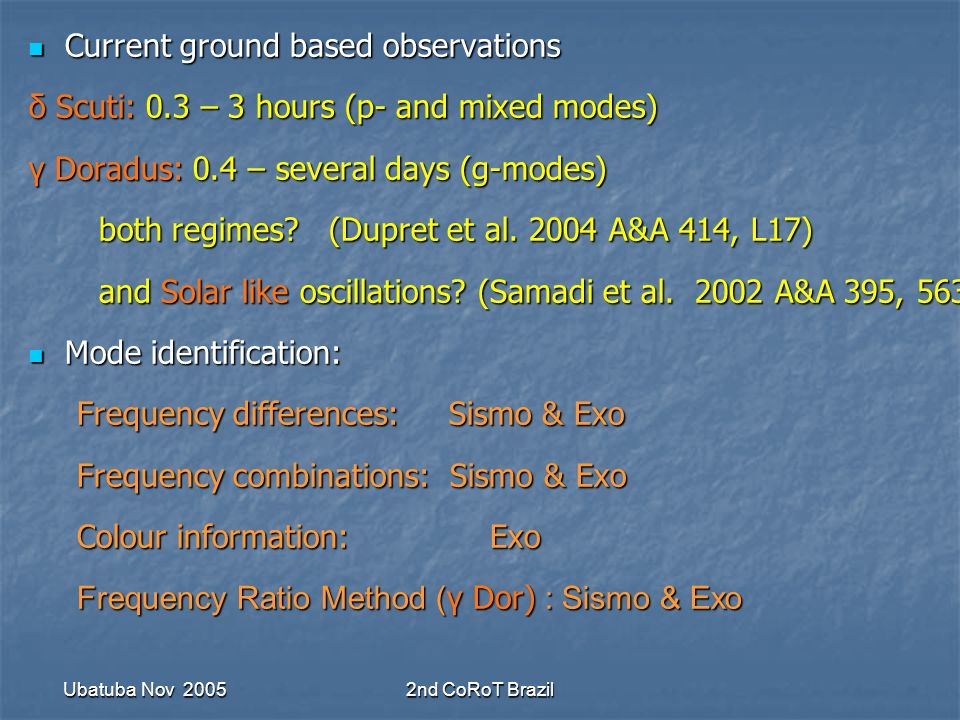 Current ground based observations

δ Scuti: 0.3 – 3 hours (p- and mixed modes)

γ Doradus: 0.4 – several days (g-modes)

both regimes? (Dupret et al. 2004 A&A 414, L17)

and Solar like oscillations? (Samadi et al. 2002 A&A 395, 563

Mode identification:

Frequency differences: Sismo & Exo

Frequency combinations: Sismo & Exo

Colour information: Exo

Frequency Ratio Method (γ Dor) : Sismo & Exo

Ubatuba Nov 2005

2nd CoRoT Brazil